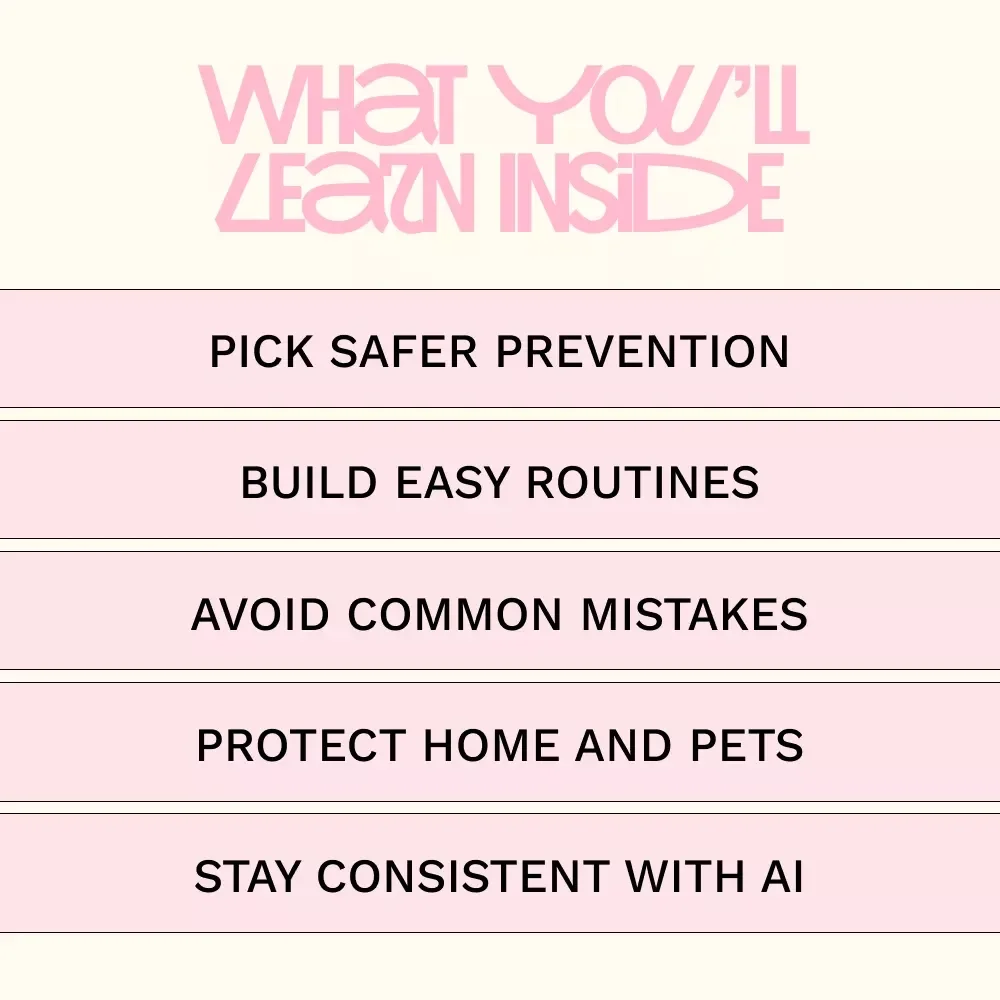 WHAT YOU'LL LEARN INSIDE

PICK SAFER PREVENTION

BUILD EASY ROUTINES

AVOID COMMON MISTAKES

PROTECT HOME AND PETS

STAY CONSISTENT WITH AI